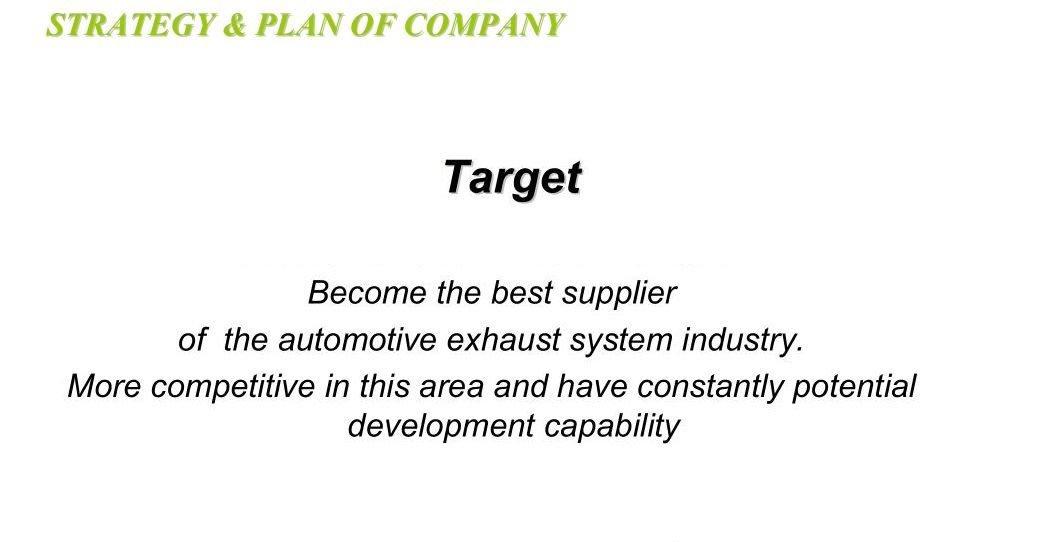 STRATEGY & PLAN OF COMPANY

Target

Become the best supplier
of the automotive exhaust system industry.
More competitive in this area and have constantly potential development capability